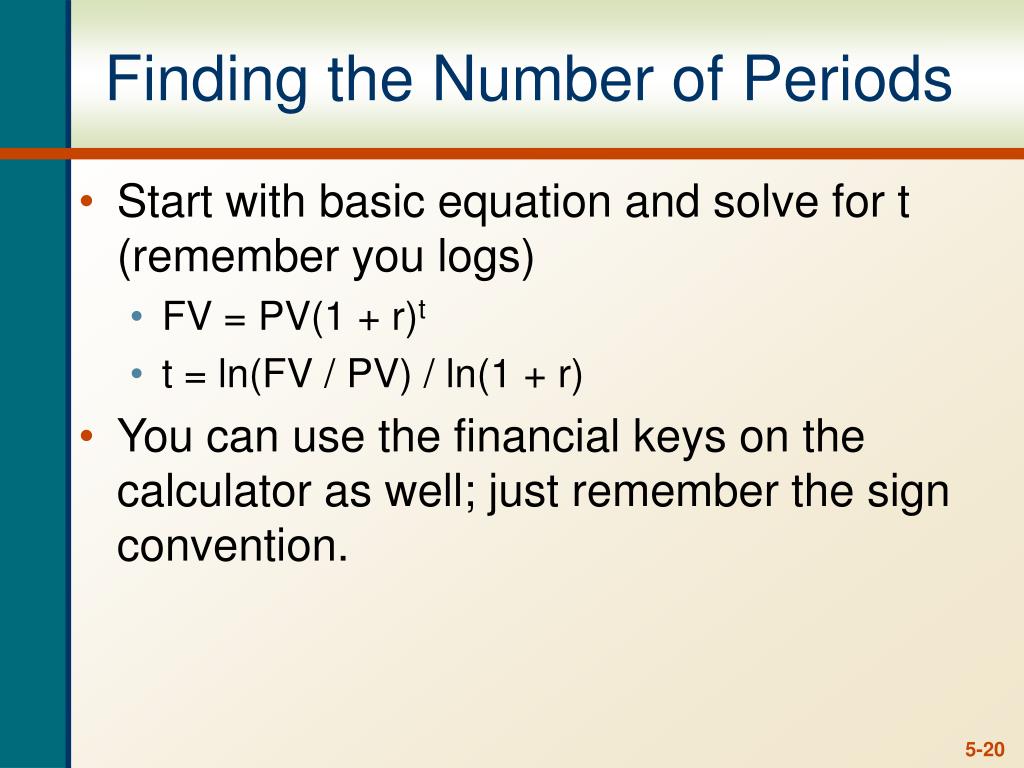 Finding the Number of Periods

• Start with basic equation and solve for t (remember you logs)
  • $FV = PV(1 + r)^t$
  • $t = \ln(FV / PV) / \ln(1 + r)$
• You can use the financial keys on the calculator as well; just remember the sign convention.

5-20